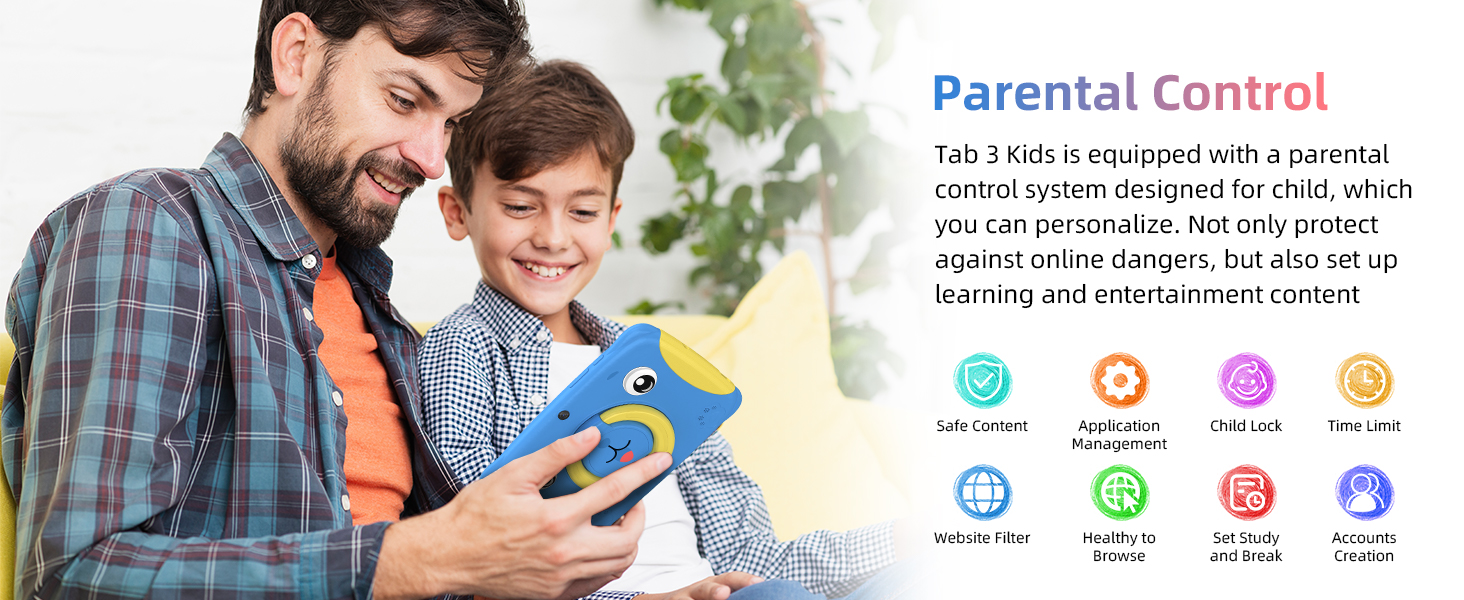 Parental Control

Tab 3 Kids is equipped with a parental control system designed for child, which you can personalize. Not only protect against online dangers, but also set up learning and entertainment content

Safe Content

Application Management

Child Lock

Time Limit

Website Filter

Healthy to Browse

Set Study and Break

Accounts Creation